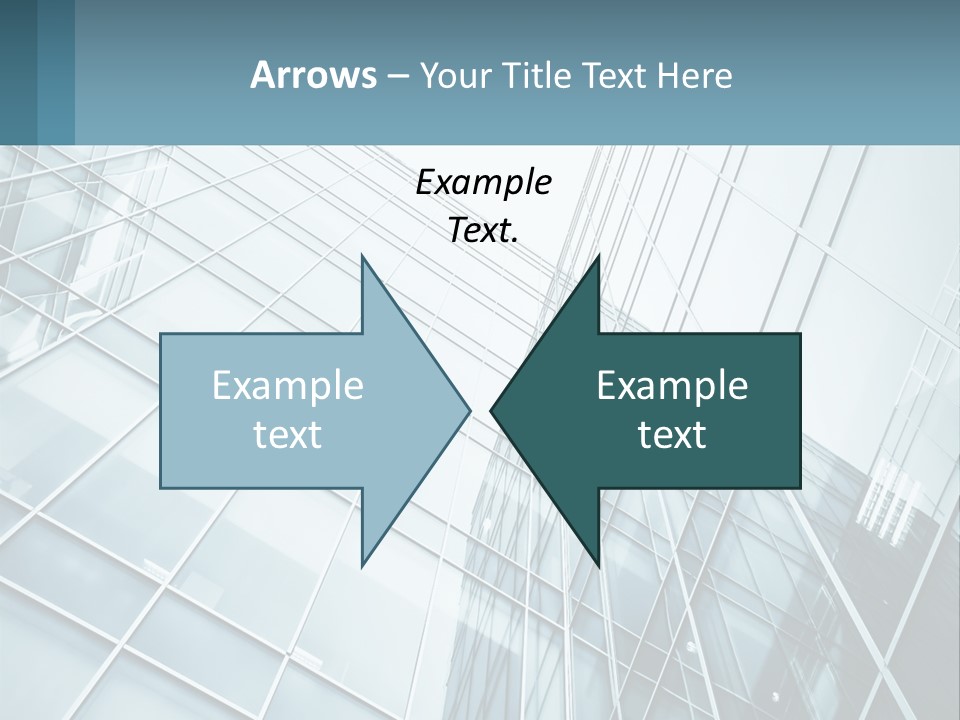 Arrows – Your Title Text Here

Example Text.

Example text

Example text